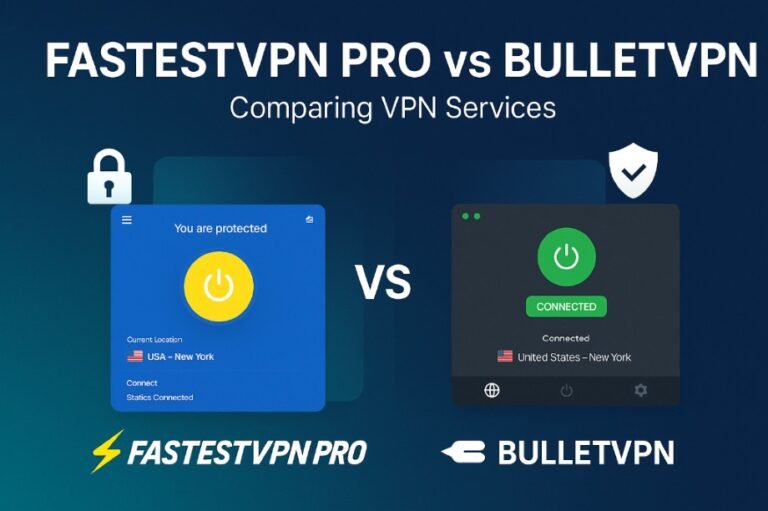 FASTESTVPN PRO vs BULLETVPN
Comparing VPN Services

You are protected

Current Location
USA – New York

Connect
Statics Connected

VS

CONNECTED

Connected
United States – New York

FASTESTVPN PRO

BULLETVPN